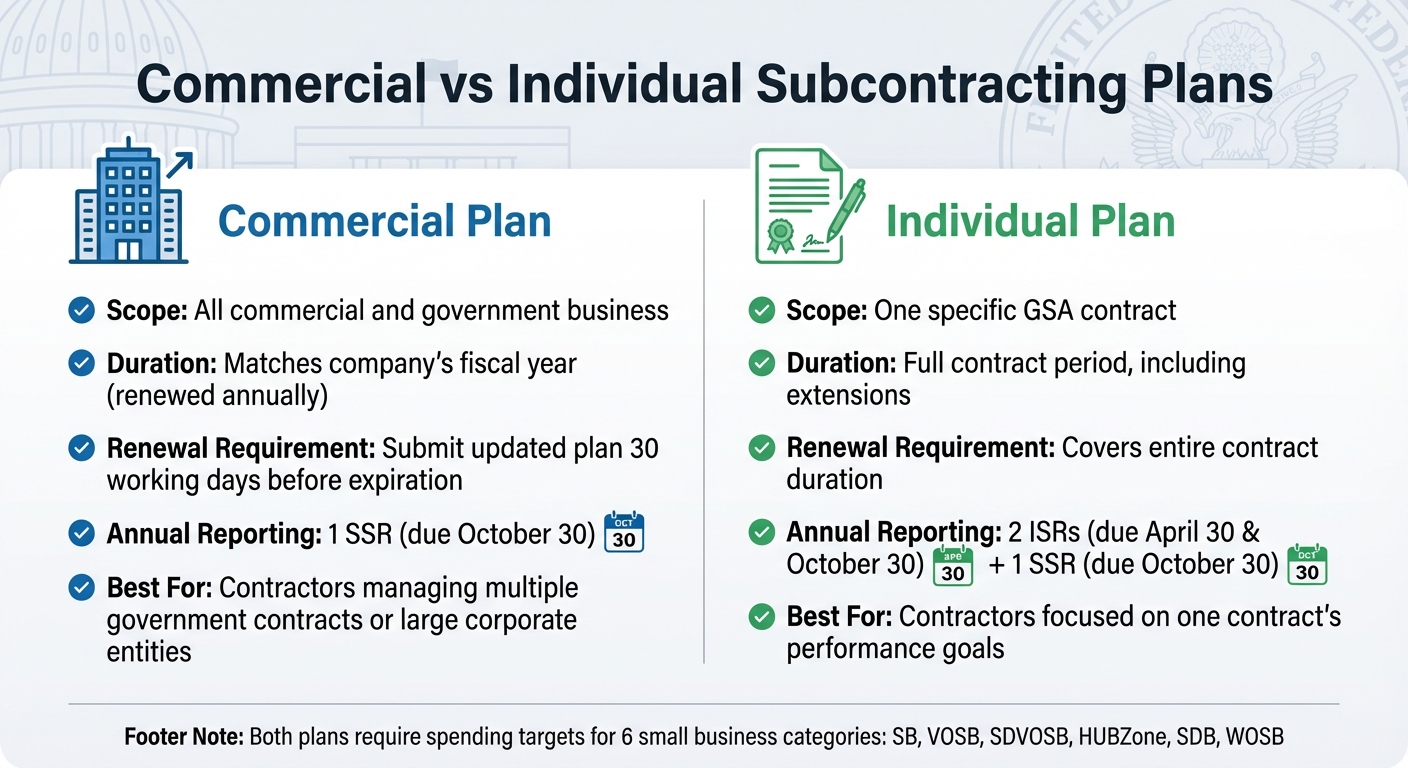 Commercial vs Individual Subcontracting Plans

Commercial Plan

Scope: All commercial and government business

Duration: Matches company's fiscal year (renewed annually)

Renewal Requirement: Submit updated plan 30 working days before expiration

Annual Reporting: 1 SSR (due October 30) OCT 30

Best For: Contractors managing multiple government contracts or large corporate entities

Individual Plan

Scope: One specific GSA contract

Duration: Full contract period, including extensions

Renewal Requirement: Covers entire contract duration

Annual Reporting: 2 ISRs (due April 30 & October 30) APR 30 + 1 SSR (due October 30) OCT 30

Best For: Contractors focused on one contract's performance goals

Footer Note: Both plans require spending targets for 6 small business categories: SB, VOSB, SDVOSB, HUBZone, SDB, WOSB